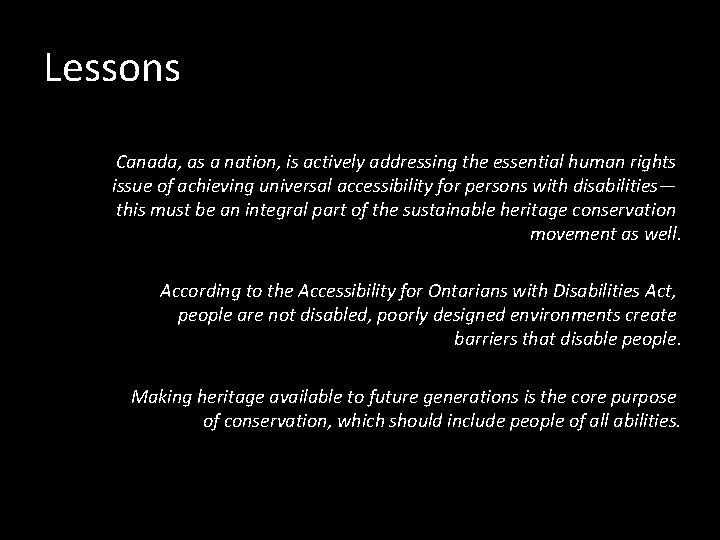 Lessons

Canada, as a nation, is actively addressing the essential human rights issue of achieving universal accessibility for persons with disabilities— this must be an integral part of the sustainable heritage conservation movement as well.

According to the Accessibility for Ontarians with Disabilities Act, people are not disabled, poorly designed environments create barriers that disable people.

Making heritage available to future generations is the core purpose of conservation, which should include people of all abilities.